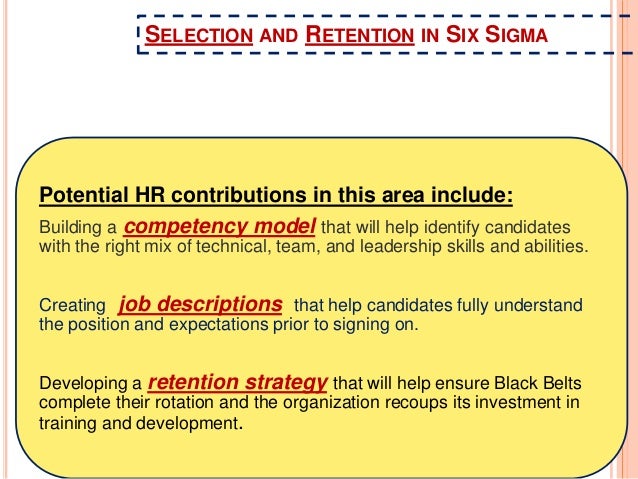 SELECTION AND RETENTION IN SIX SIGMA

Potential HR contributions in this area include:

Building a competency model that will help identify candidates with the right mix of technical, team, and leadership skills and abilities.

Creating job descriptions that help candidates fully understand the position and expectations prior to signing on.

Developing a retention strategy that will help ensure Black Belts complete their rotation and the organization recoups its investment in training and development.